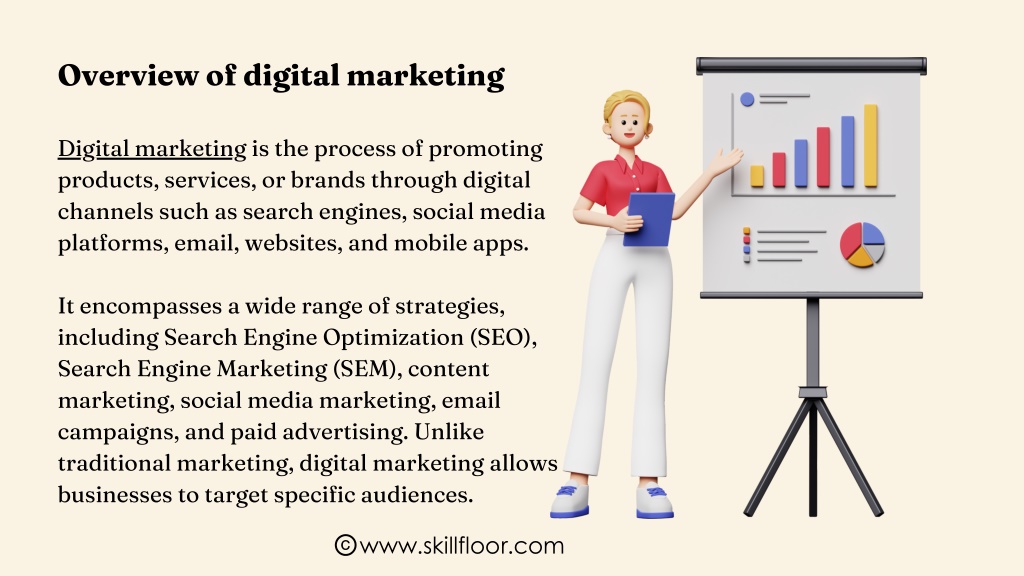 Overview of digital marketing

Digital marketing is the process of promoting products, services, or brands through digital channels such as search engines, social media platforms, email, websites, and mobile apps.

It encompasses a wide range of strategies, including Search Engine Optimization (SEO), Search Engine Marketing (SEM), content marketing, social media marketing, email campaigns, and paid advertising. Unlike traditional marketing, digital marketing allows businesses to target specific audiences.

©www.skillfloor.com